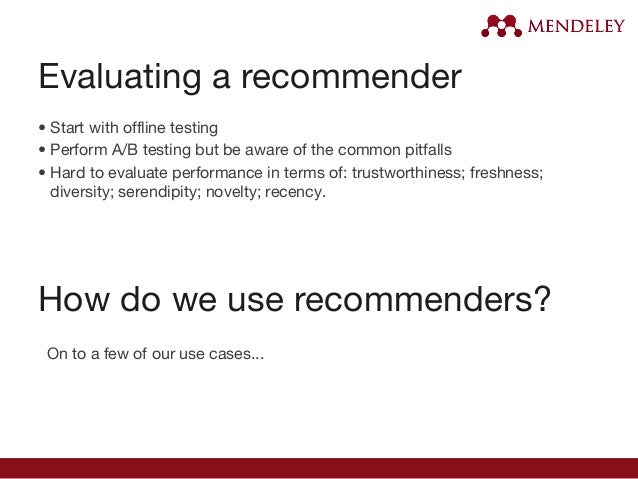 MENDELEY

Evaluating a recommender

• Start with offline testing
• Perform A/B testing but be aware of the common pitfalls
• Hard to evaluate performance in terms of: trustworthiness; freshness; diversity; serendipity; novelty; recency.

How do we use recommenders?

On to a few of our use cases...